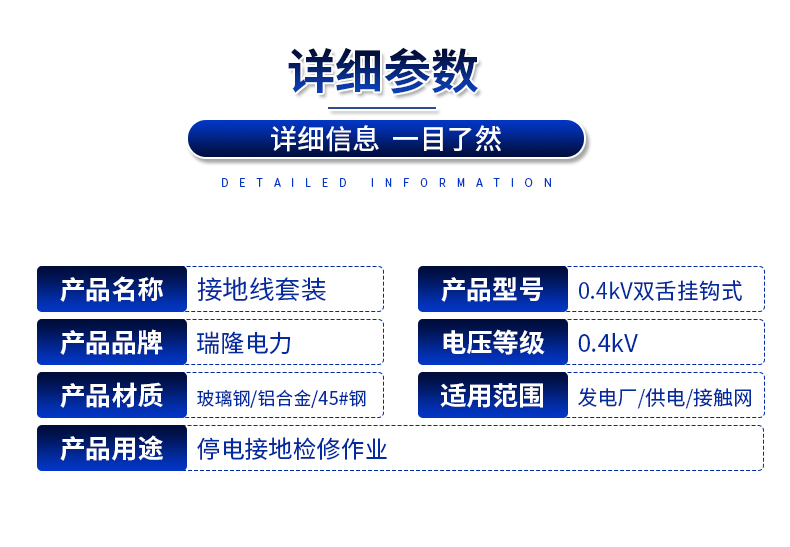 详细参数

详细信息 一目了然

DETAILED INFORMATION

| 产品名称 | 接地线套装 | 产品型号 | 0.4kV双舌挂钩式 |
|---|---|---|---|
| 产品品牌 | 瑞隆电力 | 电压等级 | 0.4kV |
| 产品材质 | 玻璃钢/铝合金/45#钢 | 适用范围 | 发电厂/供电/接触网 |
| 产品用途 | 停电接地检修作业 | | |